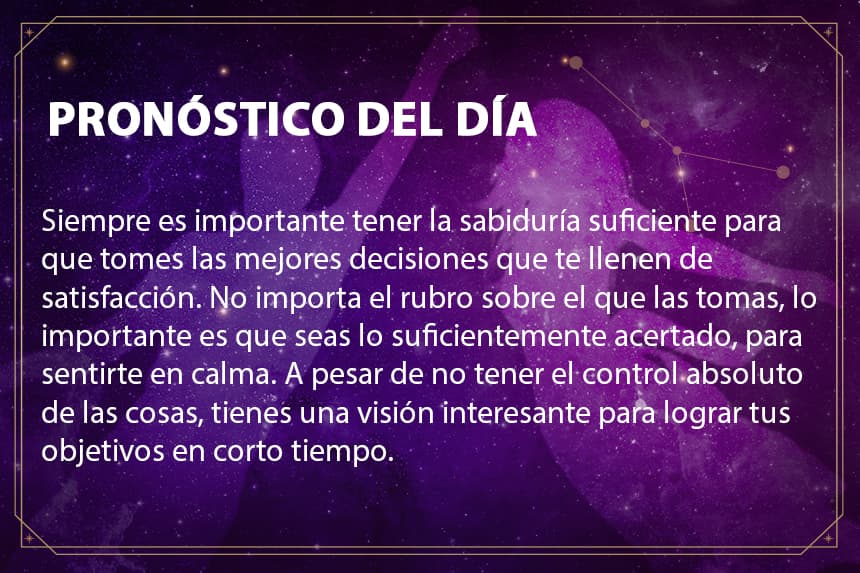 PRONÓSTICO DEL DÍA

Siempre es importante tener la sabiduría suficiente para que tomes las mejores decisiones que te llenen de satisfacción. No importa el rubro sobre el que las tomas, lo importante es que seas lo suficientemente acertado, para sentirte en calma. A pesar de no tener el control absoluto de las cosas, tienes una visión interesante para lograr tus objetivos en corto tiempo.